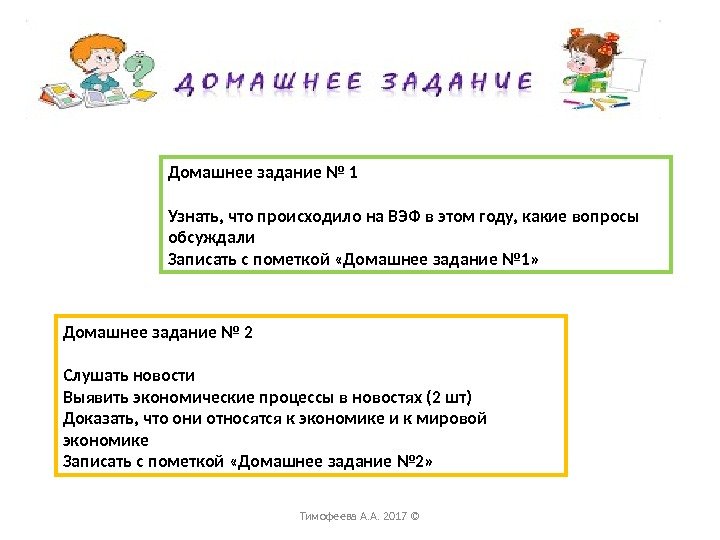 ДОМАШНЕЕ ЗАДАНИЕ

Домашнее задание № 1

Узнать, что происходило на ВЭФ в этом году, какие вопросы обсуждали
Записать с пометкой «Домашнее задание №1»

Домашнее задание № 2

Слушать новости
Выявить экономические процессы в новостях (2 шт)
Доказать, что они относятся к экономике и к мировой экономике
Записать с пометкой «Домашнее задание №2»

Тимофеева А.А. 2017 ©